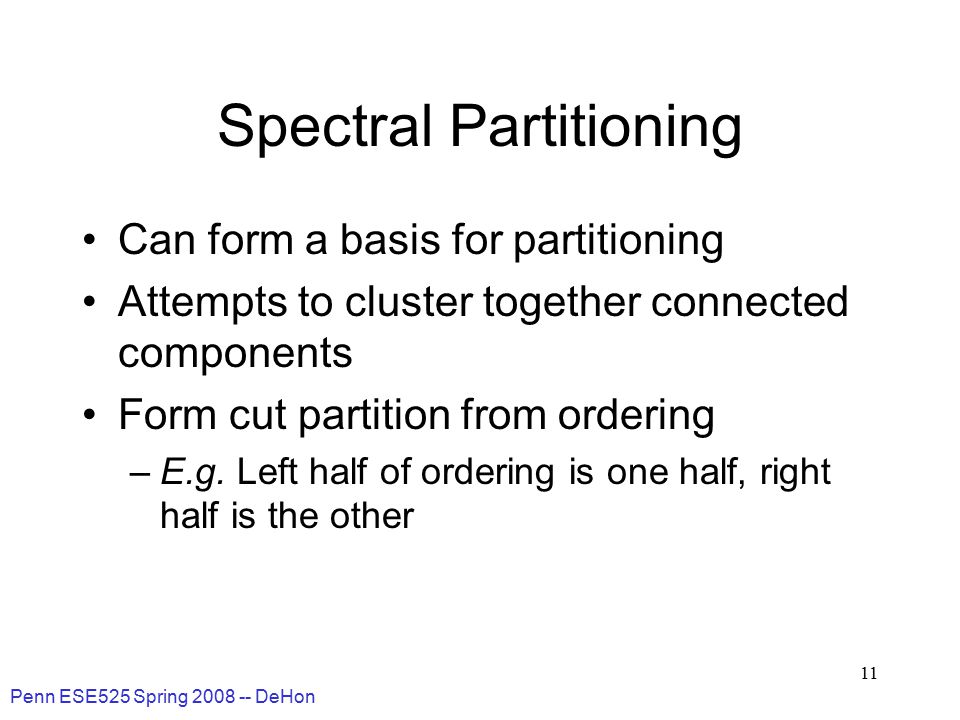 Spectral Partitioning

• Can form a basis for partitioning
• Attempts to cluster together connected components
• Form cut partition from ordering
– E.g. Left half of ordering is one half, right half is the other

11

Penn ESE525 Spring 2008 -- DeHon